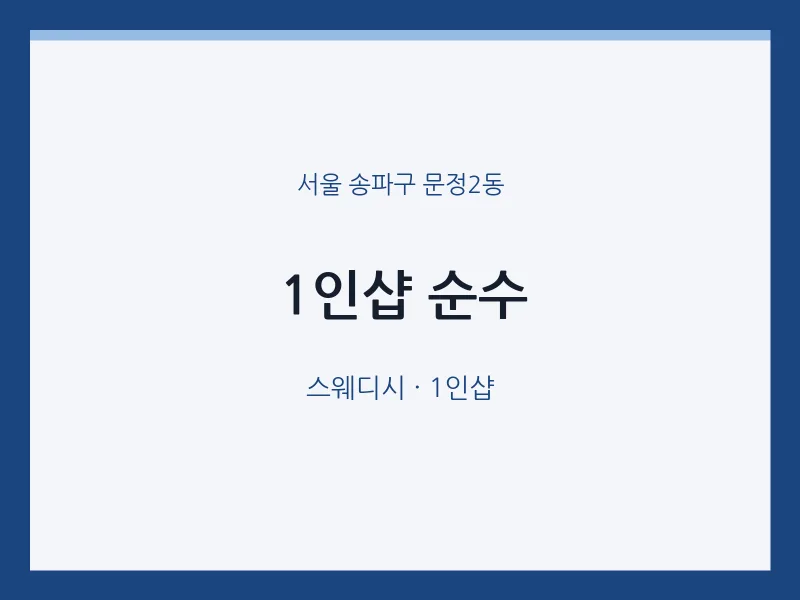 서울 송파구 문정2동

1인샵 순수

스웨디시 · 1인샵